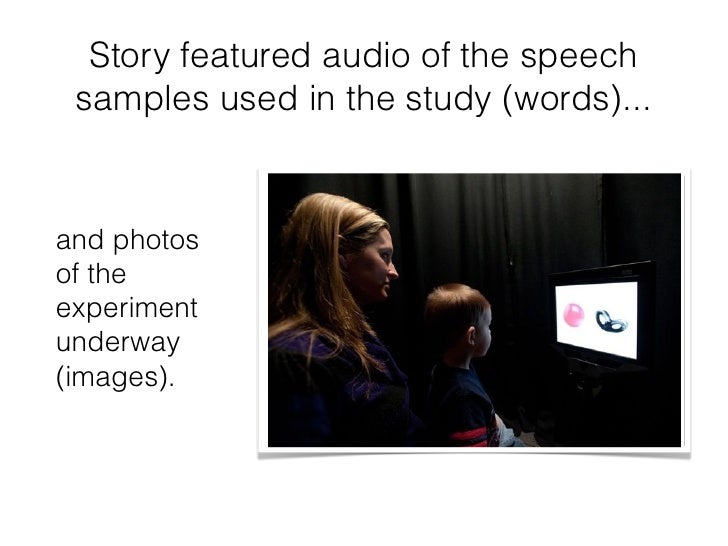 Story featured audio of the speech samples used in the study (words)...

and photos of the experiment underway (images).